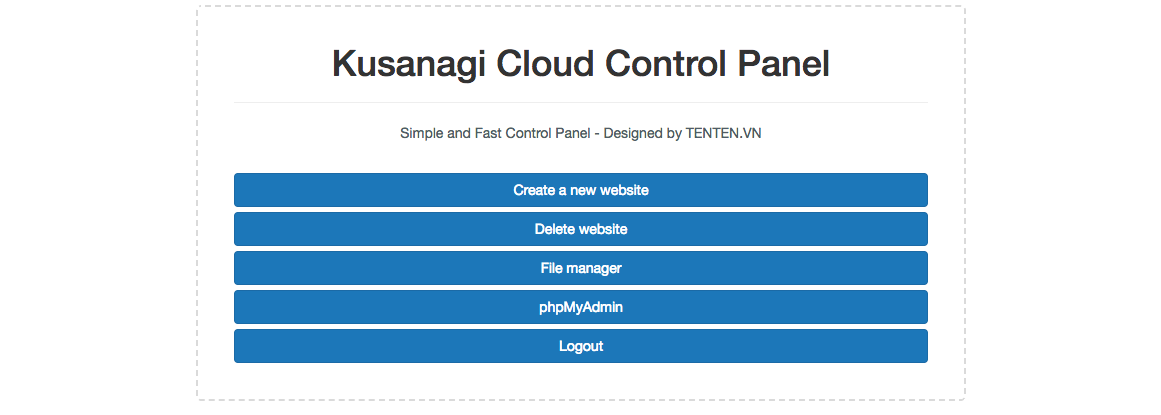 Kusanagi Cloud Control Panel

Simple and Fast Control Panel - Designed by TENTEN.VN

Create a new website

Delete website

File manager

phpMyAdmin

Logout